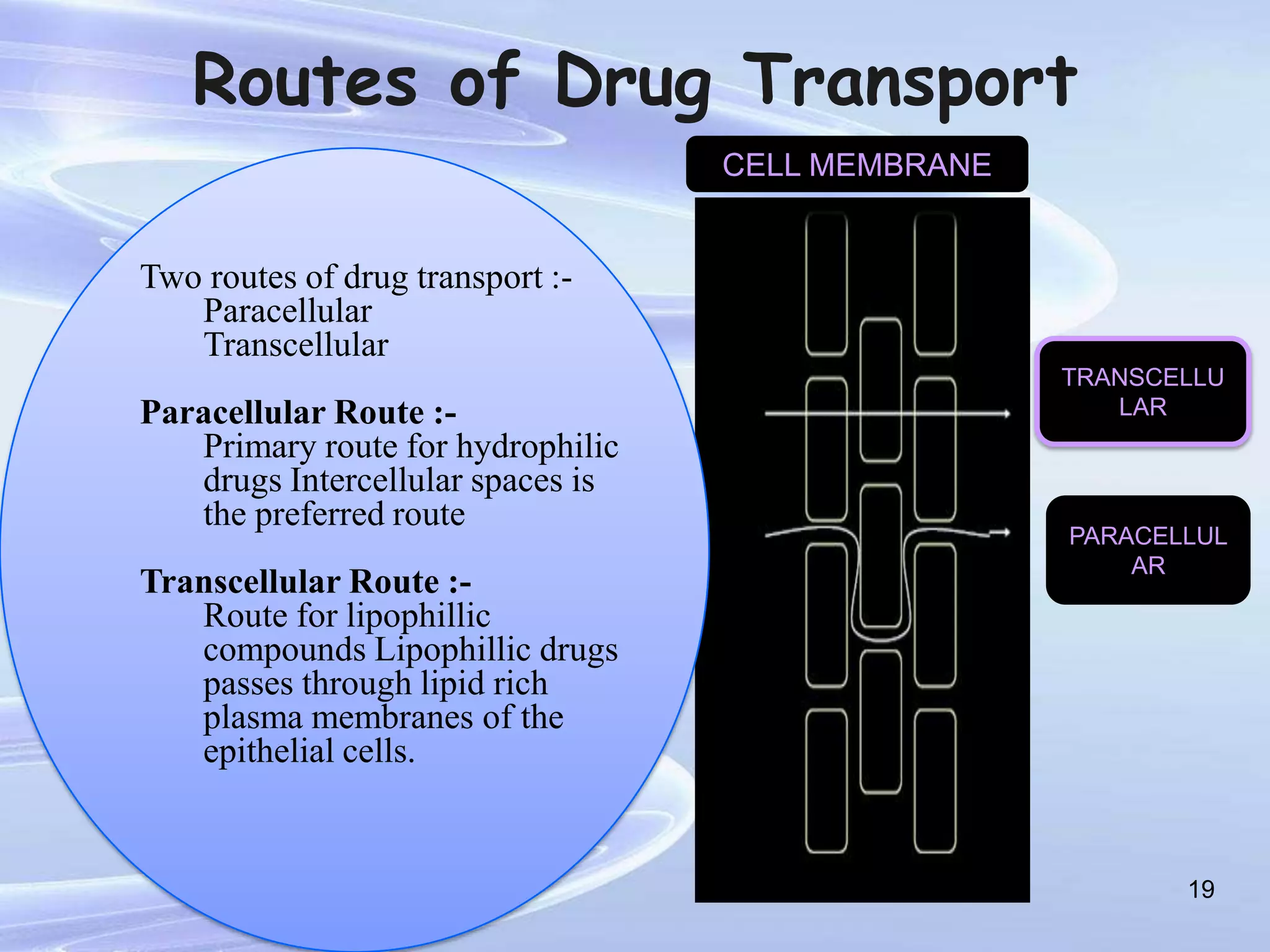 Routes of Drug Transport

Two routes of drug transport :-
Paracellular
Transcellular

**Paracellular Route :-**
Primary route for hydrophilic drugs Intercellular spaces is the preferred route

**Transcellular Route :-**
Route for lipophillic compounds Lipophillic drugs passes through lipid rich plasma membranes of the epithelial cells.

CELL MEMBRANE

TRANSCELLU LAR

PARACELLUL AR

19